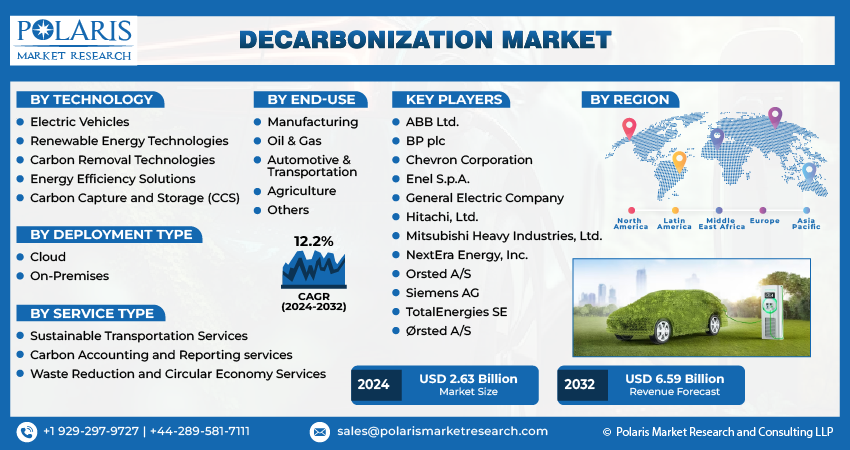 POLARIS
MARKET RESEARCH

DECARBONIZATION MARKET

BY TECHNOLOGY
- Electric Vehicles
- Renewable Energy Technologies
- Carbon Removal Technologies
- Energy Efficiency Solutions
- Carbon Capture and Storage (CCS)

BY DEPLOYMENT TYPE
- Cloud
- On-Premises

BY SERVICE TYPE
- Sustainable Transportation Services
- Carbon Accounting and Reporting services
- Waste Reduction and Circular Economy Services

BY END-USE
- Manufacturing
- Oil & Gas
- Automotive & Transportation
- Agriculture
- Others

12.2%
CAGR
(2024-2032)

KEY PLAYERS
- ABB Ltd.
- BP plc
- Chevron Corporation
- Enel S.p.A.
- General Electric Company
- Hitachi, Ltd.
- Mitsubishi Heavy Industries, Ltd.
- NextEra Energy, Inc.
- Orsted A/S
- Siemens AG
- TotalEnergies SE
- Ørsted A/S

BY REGION
North America
Latin America
Middle East Africa
Europe
Asia Pacific

2024 USD 2.63 Billion Market Size

2032 USD 6.59 Billion Revenue Forecast

+1 929-297-9727 | +44-289-581-7111
sales@polarismarketresearch.com
© Polaris Market Research and Consulting LLP